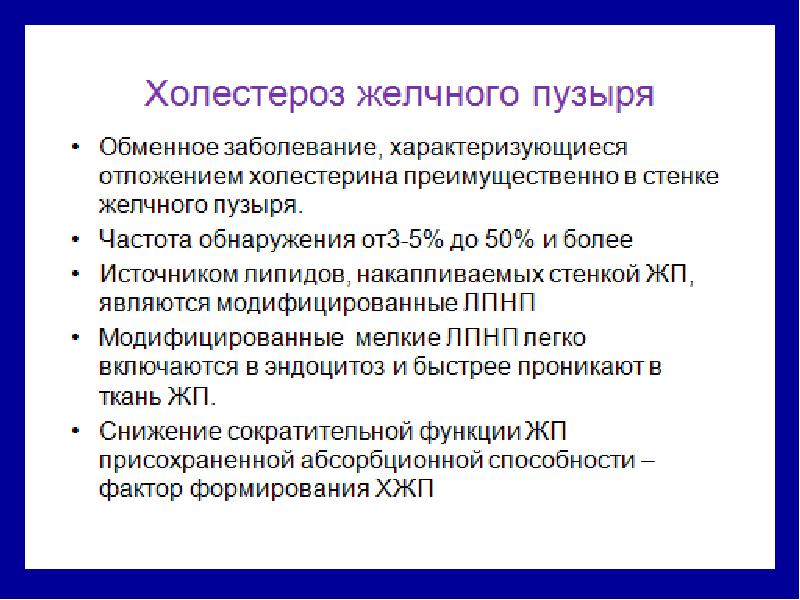 Холестероз желчного пузыря

• Обменное заболевание, характеризующиеся отложением холестерина преимущественно в стенке желчного пузыря.

• Частота обнаружения от3-5% до 50% и более

• Источником липидов, накапливаемых стенкой ЖП, являются модифицированные ЛПНП

• Модифицированные  мелкие ЛПНП легко включаются в эндоцитоз и быстрее проникают в ткань ЖП.

• Снижение сократительной функции ЖП присохраненной абсорбционной способности – фактор формирования ХЖП